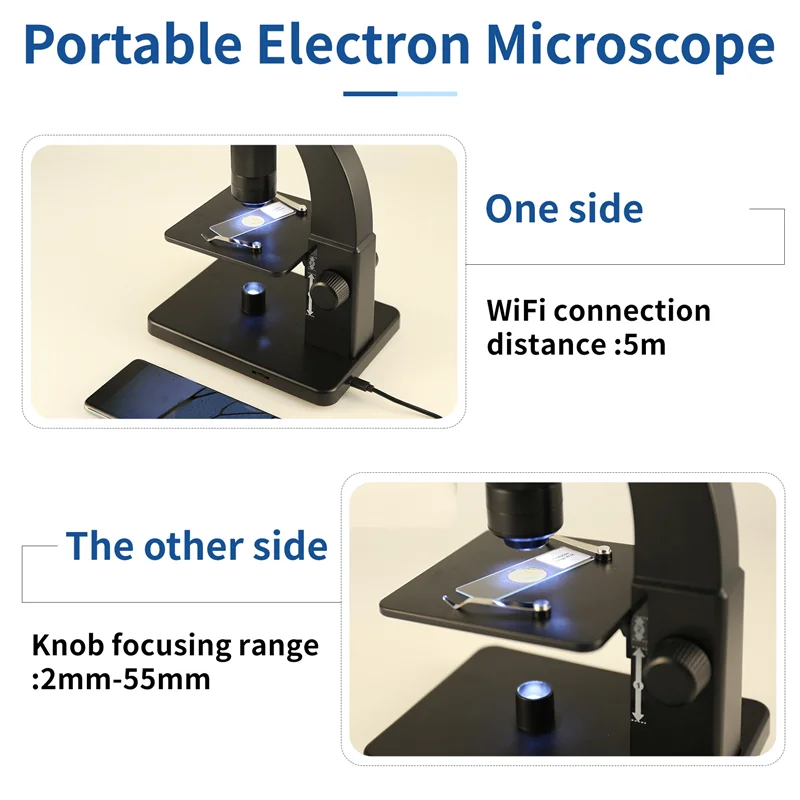 Portable Electron Microscope

One side

WiFi connection distance :5m

The other side

Knob focusing range :2mm-55mm